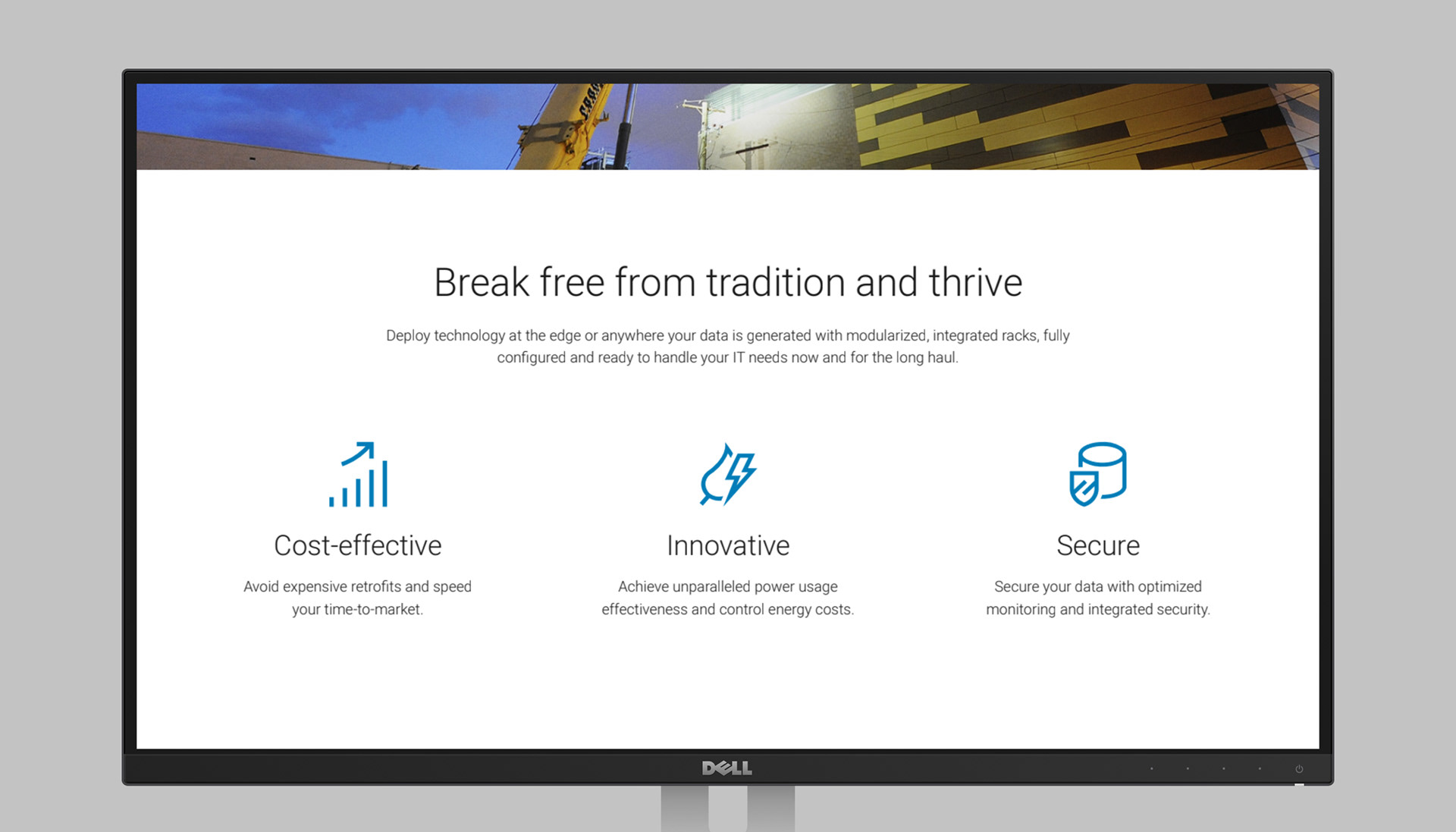 Break free from tradition and thrive

Deploy technology at the edge or anywhere your data is generated with modularized, integrated racks, fully configured and ready to handle your IT needs now and for the long haul.

Cost-effective

Avoid expensive retrofits and speed your time-to-market.

Innovative

Achieve unparalleled power usage effectiveness and control energy costs.

Secure

Secure your data with optimized monitoring and integrated security.

DELL